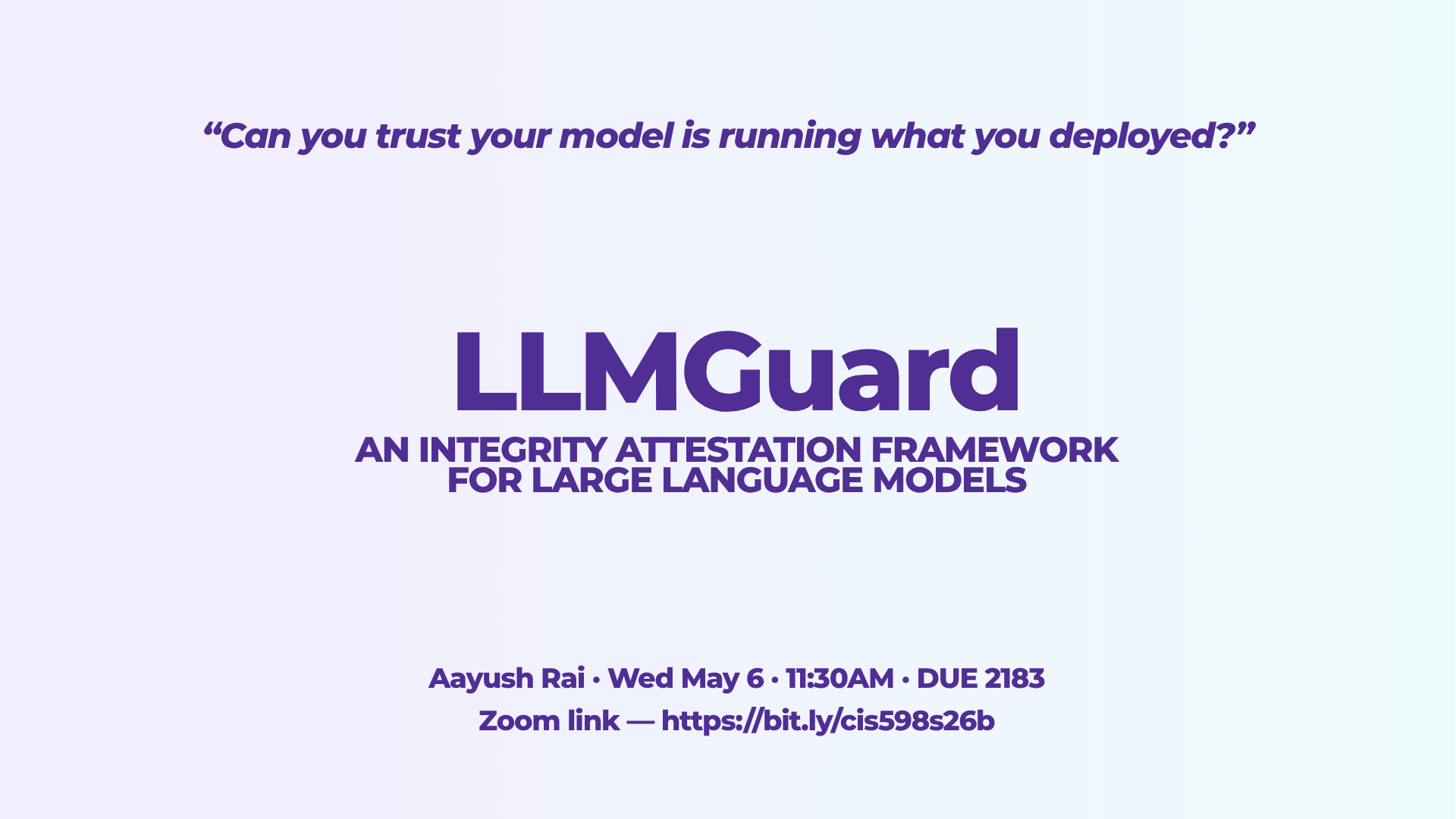 “Can you trust your model is running what you deployed?”

LLMGuard

AN INTEGRITY ATTESTATION FRAMEWORK FOR LARGE LANGUAGE MODELS

Aayush Rai • Wed May 6 • 11:30AM • DUE 2183

Zoom link — https://bit.ly/cis598s26b